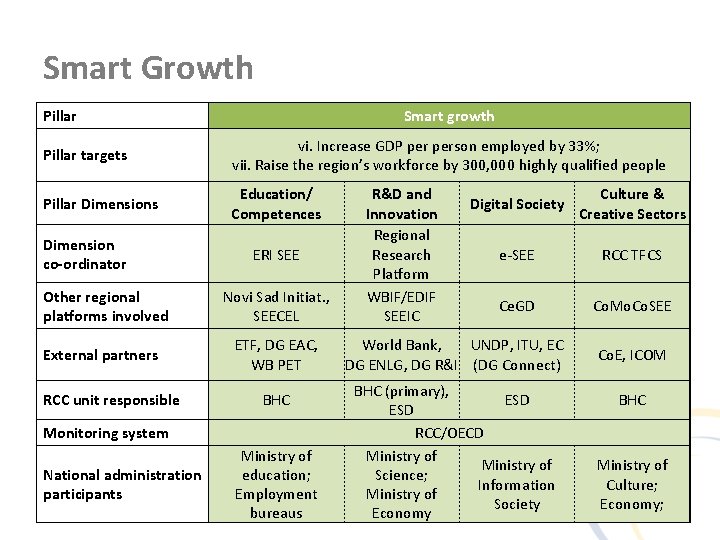 Smart Growth

| Pillar | Smart growth | | | |
|---|---|---|---|---|
| Pillar targets | vi. Increase GDP per person employed by 33%; vii. Raise the region's workforce by 300,000 highly qualified people | | | |
| Pillar Dimensions | Education/ Competences | R&D and Innovation | Digital Society | Culture & Creative Sectors |
| Dimension co-ordinator | ERI SEE | Regional Research Platform | e-SEE | RCC TFCS |
| Other regional platforms involved | Novi Sad Initiat., SEECEL | WBIF/EDIF SEEIC | CeGD | CoMoCoSEE |
| External partners | ETF, DG EAC, WB PET | World Bank, DG ENLG, DG R&I | UNDP, ITU, EC (DG Connect) | CoE, ICOM |
| RCC unit responsible | BHC | BHC (primary), ESD | ESD | BHC |
| Monitoring system | RCC/OECD | | | |
| National administration participants | Ministry of education; Employment bureaus | Ministry of Science; Ministry of Economy | Ministry of Information Society | Ministry of Culture; Economy; |